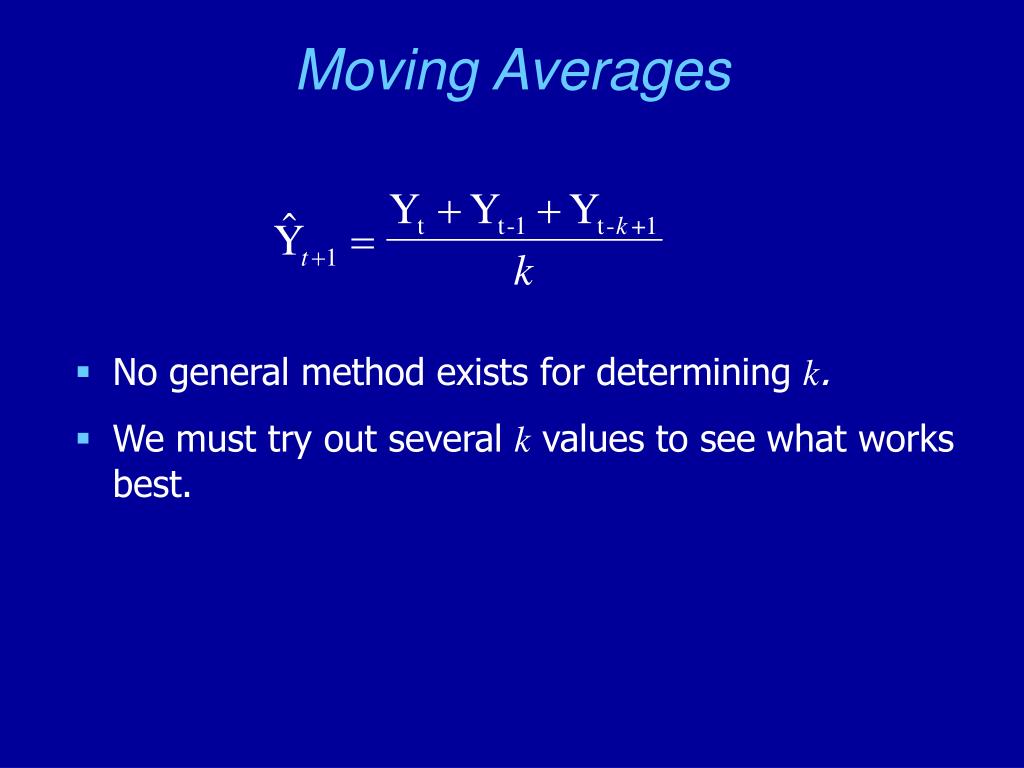 Moving Averages

$\hat{Y}_{t+1} = \frac{Y_t + Y_{t-1} + Y_{t-k+1}}{k}$

▪ No general method exists for determining $k$.

▪ We must try out several $k$ values to see what works best.